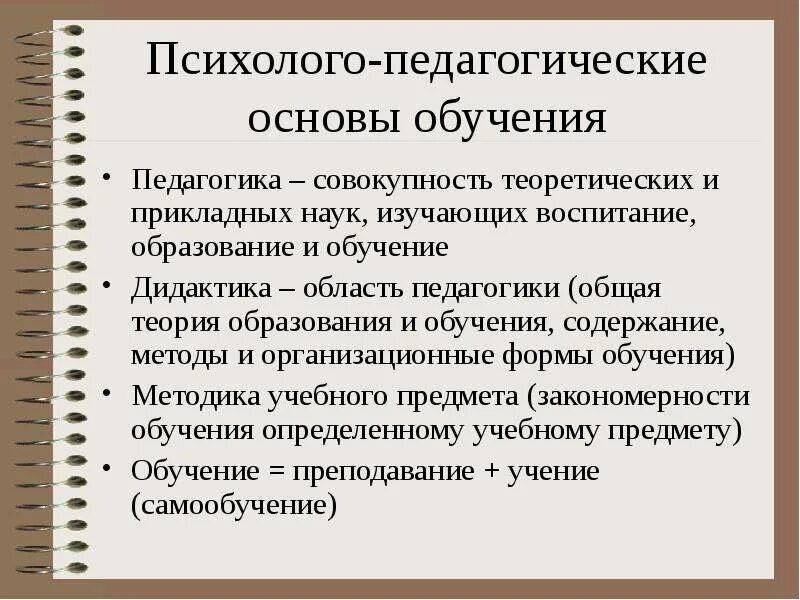 Психолого-педагогические основы обучения

• Педагогика – совокупность теоретических и прикладных наук, изучающих воспитание, образование и обучение

• Дидактика – область педагогики (общая теория образования и обучения, содержание, методы и организационные формы обучения)

• Методика учебного предмета (закономерности обучения определенному учебному предмету)

• Обучение = преподавание + учение (самообучение)